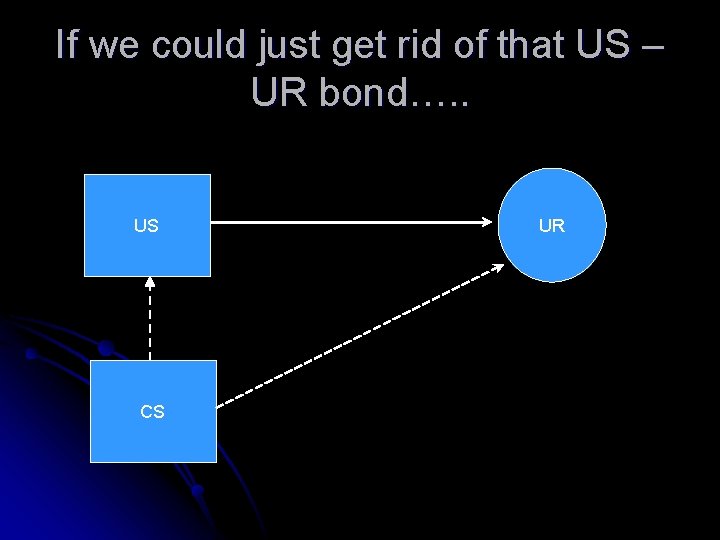 If we could just get rid of that US – UR bond…..

US

UR

CS